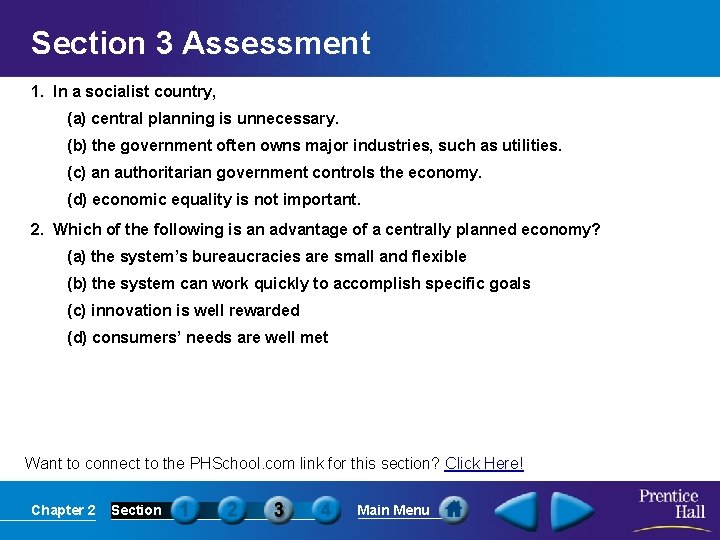 Section 3 Assessment

1. In a socialist country,

(a) central planning is unnecessary.

(b) the government often owns major industries, such as utilities.

(c) an authoritarian government controls the economy.

(d) economic equality is not important.

2. Which of the following is an advantage of a centrally planned economy?

(a) the system's bureaucracies are small and flexible

(b) the system can work quickly to accomplish specific goals

(c) innovation is well rewarded

(d) consumers' needs are well met

Want to connect to the PHSchool.com link for this section? Click Here!

Chapter 2 Section 1 2 3 4 Main Menu

Prentice Hall